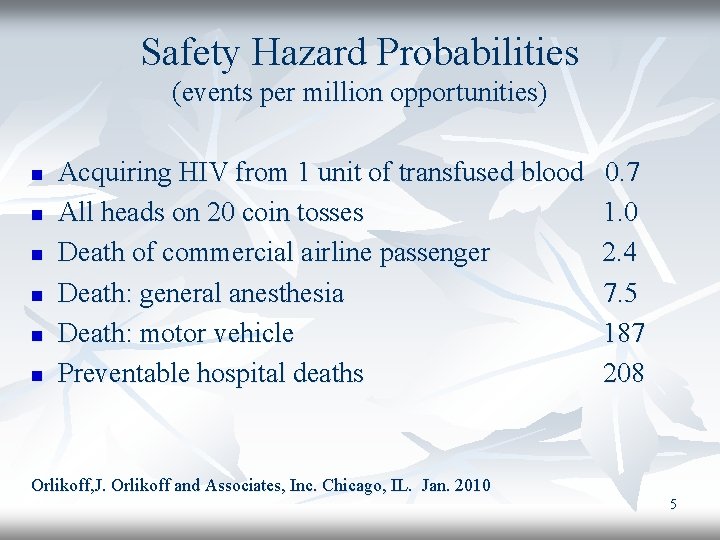 Safety Hazard Probabilities
(events per million opportunities)

- Acquiring HIV from 1 unit of transfused blood 0.7
- All heads on 20 coin tosses 1.0
- Death of commercial airline passenger 2.4
- Death: general anesthesia 7.5
- Death: motor vehicle 187
- Preventable hospital deaths 208

Orlikoff,J. Orlikoff and Associates, Inc. Chicago, IL. Jan. 2010

5